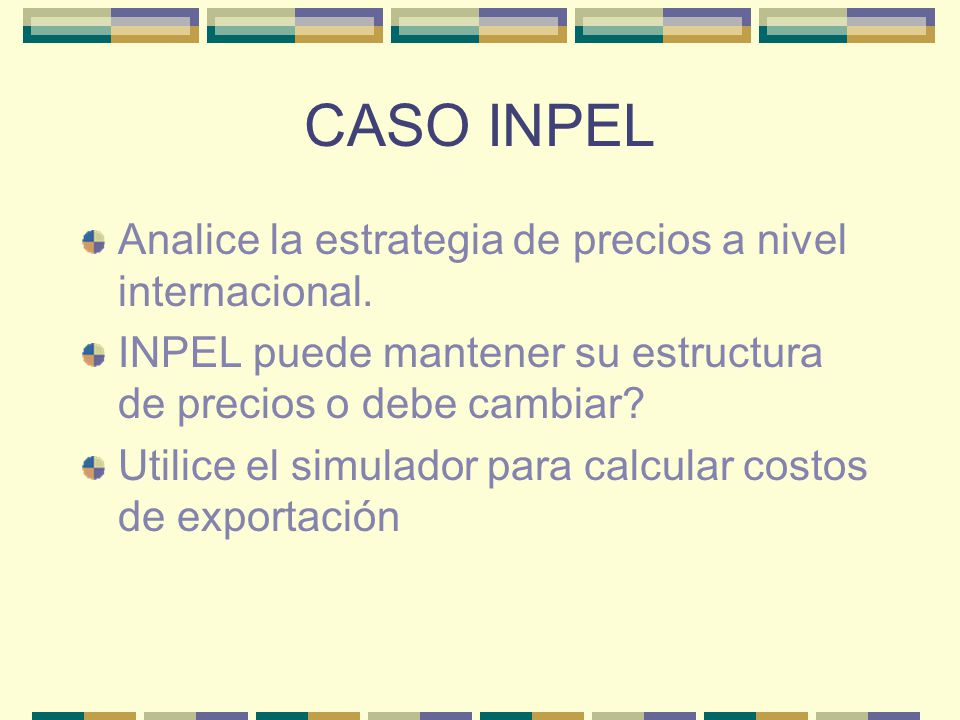 CASO INPEL

Analice la estrategia de precios a nivel internacional.

INPEL puede mantener su estructura de precios o debe cambiar?

Utilice el simulador para calcular costos de exportación